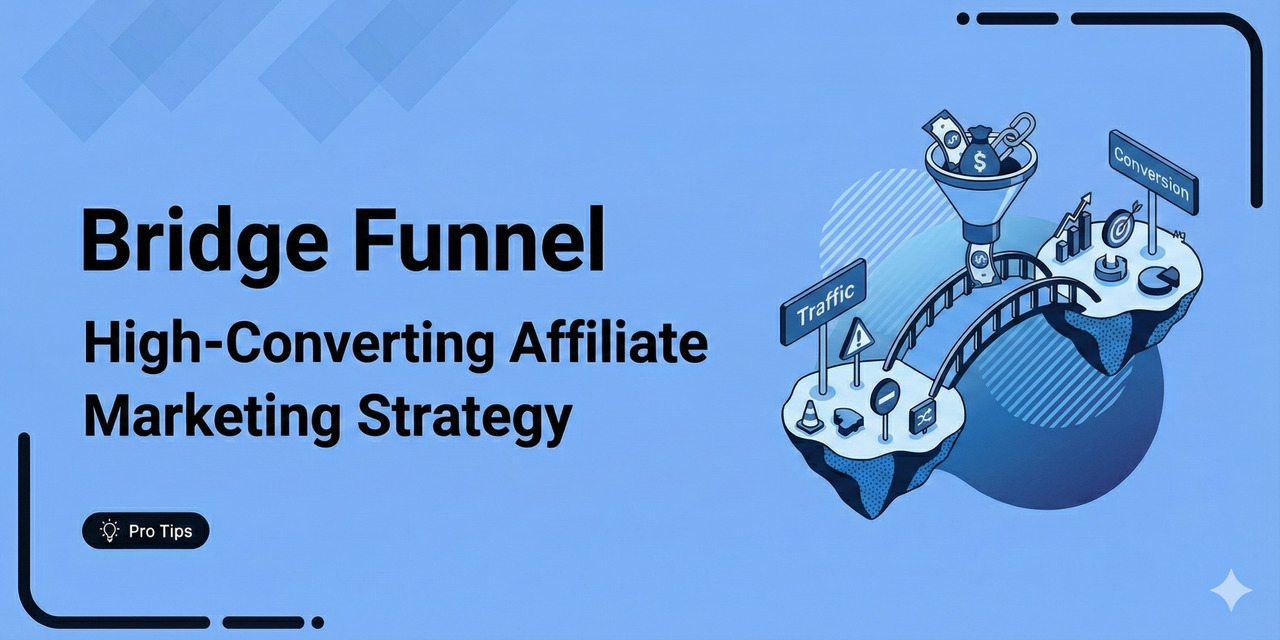 Bridge Funnel

High-Converting Affiliate Marketing Strategy

Pro Tips

Traffic

Conversion

$